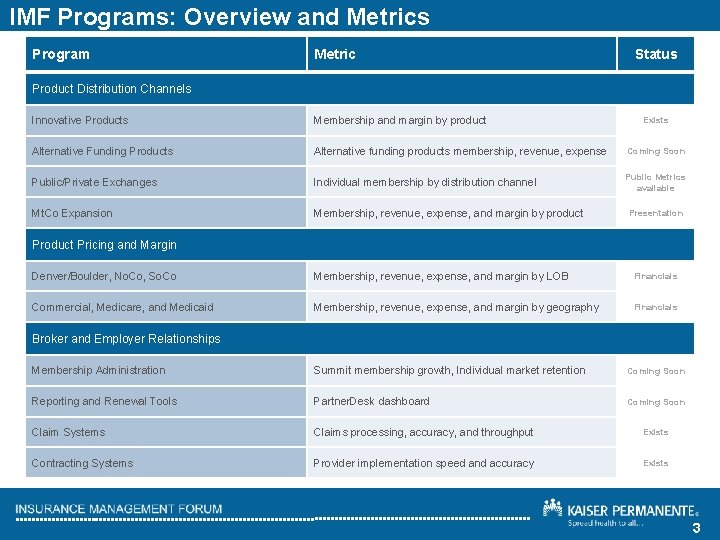 IMF Programs: Overview and Metrics

| Program | Metric | Status |
|---|---|---|
| Product Distribution Channels | | |
| Innovative Products | Membership and margin by product | Exists |
| Alternative Funding Products | Alternative funding products membership, revenue, expense | Coming Soon |
| Public/Private Exchanges | Individual membership by distribution channel | Public Metrics available |
| MtCo Expansion | Membership, revenue, expense, and margin by product | Presentation |
| Product Pricing and Margin | | |
| Denver/Boulder, NoCo, SoCo | Membership, revenue, expense, and margin by LOB | Financials |
| Commercial, Medicare, and Medicaid | Membership, revenue, expense, and margin by geography | Financials |
| Broker and Employer Relationships | | |
| Membership Administration | Summit membership growth, Individual market retention | Coming Soon |
| Reporting and Renewal Tools | PartnerDesk dashboard | Coming Soon |
| Claim Systems | Claims processing, accuracy, and throughput | Exists |
| Contracting Systems | Provider implementation speed and accuracy | Exists |

INSURANCE MANAGEMENT FORUM

KAISER PERMANENTE®
Spread health to all...

3